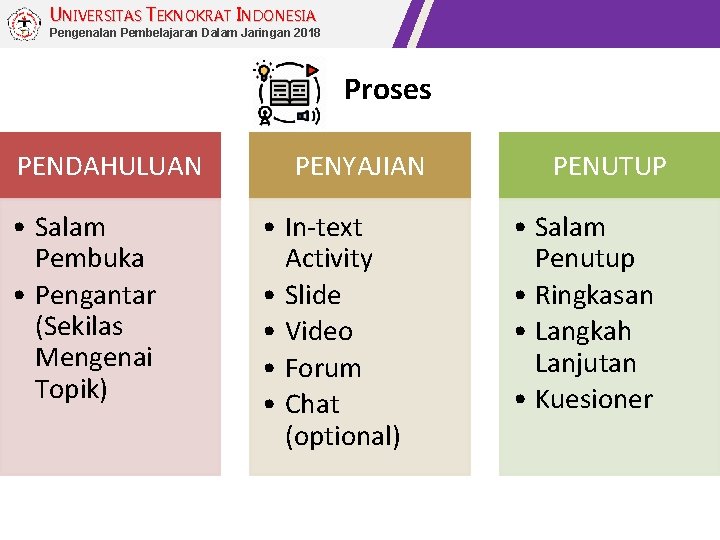 UNIVERSITAS TEKNOKRAT INDONESIA
Pengenalan Pembelajaran Dalam Jaringan 2018

Proses

PENDAHULUAN
• Salam Pembuka
• Pengantar (Sekilas Mengenai Topik)

PENYAJIAN
• In-text Activity
• Slide
• Video
• Forum
• Chat (optional)

PENUTUP
• Salam Penutup
• Ringkasan
• Langkah Lanjutan
• Kuesioner